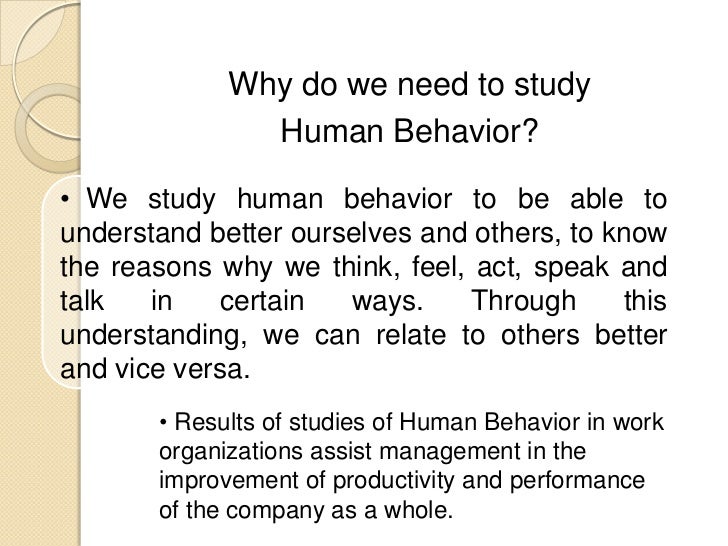 Why do we need to study Human Behavior?

• We study human behavior to be able to understand better ourselves and others, to know the reasons why we think, feel, act, speak and talk in certain ways. Through this understanding, we can relate to others better and vice versa.

• Results of studies of Human Behavior in work organizations assist management in the improvement of productivity and performance of the company as a whole.